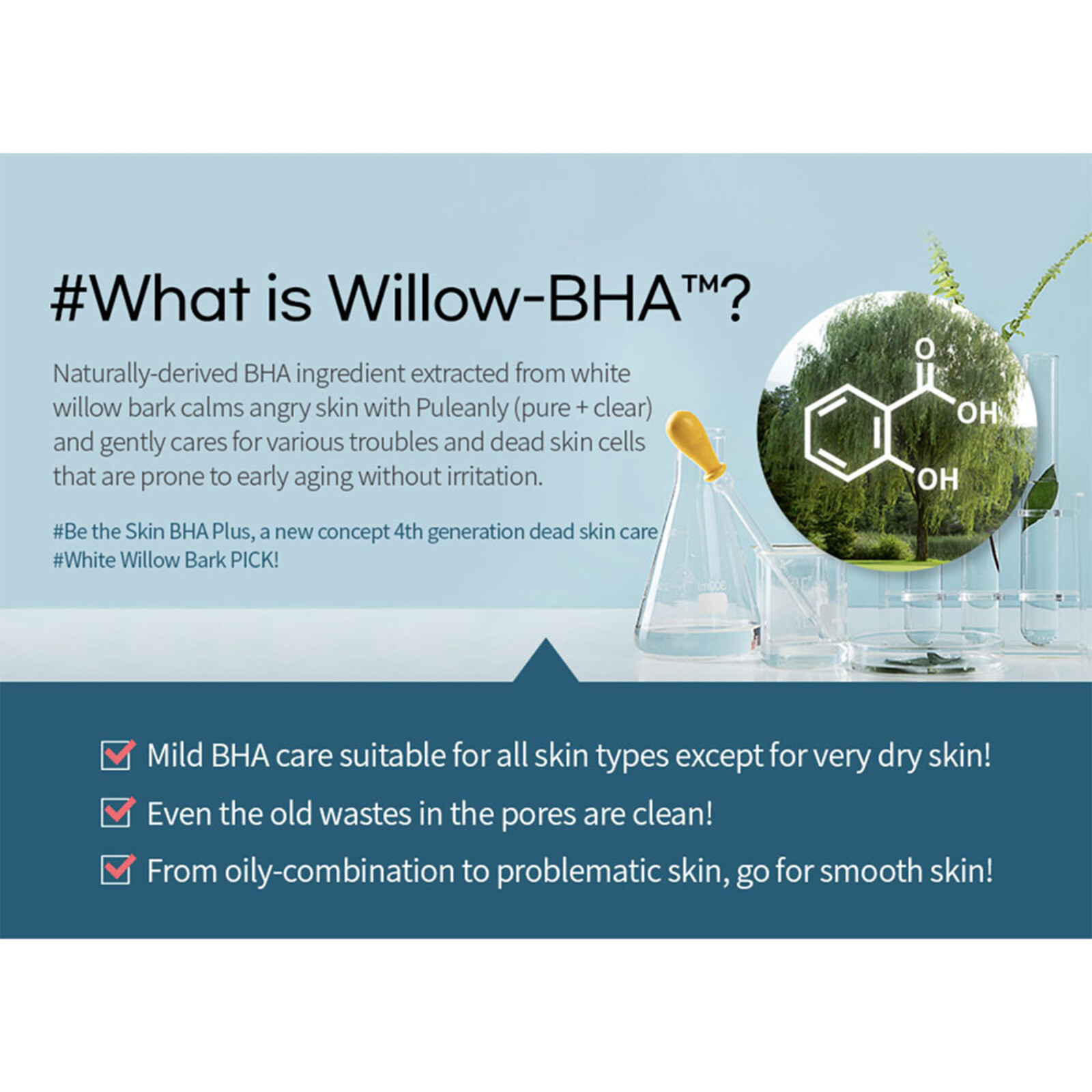 #What is Willow-BHA™?

Naturally-derived BHA ingredient extracted from white willow bark calms angry skin with Puleanly (pure + clear) and gently cares for various troubles and dead skin cells that are prone to early aging without irritation.

#Be the Skin BHA Plus, a new concept 4th generation dead skin care
#White Willow Bark PICK!

O
OH
OH

Mild BHA care suitable for all skin types except for very dry skin!
Even the old wastes in the pores are clean!
From oily-combination to problematic skin, go for smooth skin!